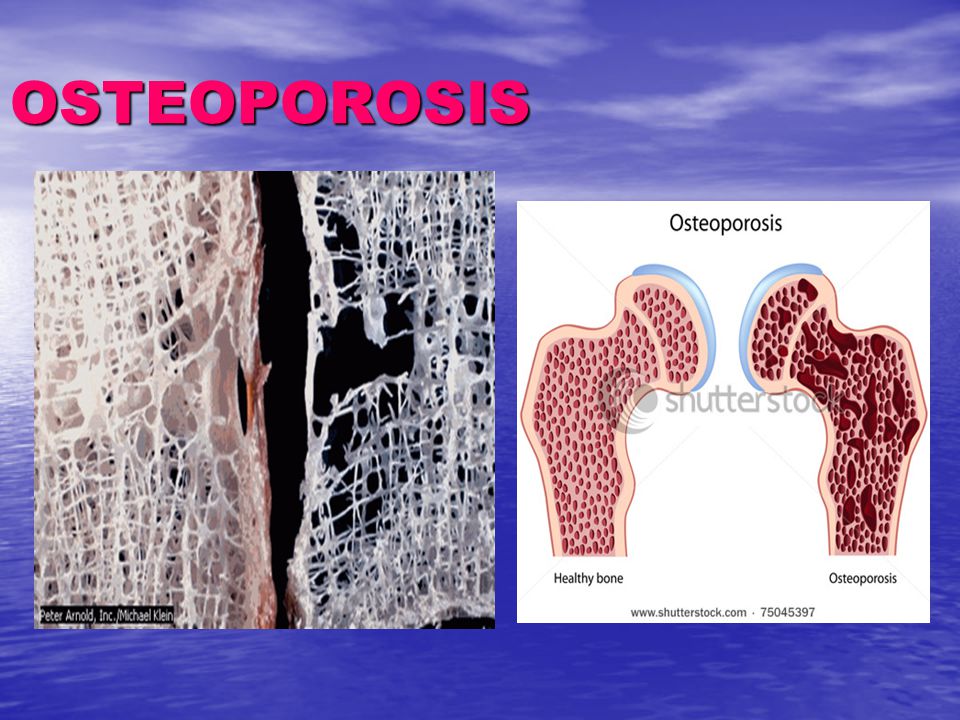 OSTEOPOROSIS

Peter Arnold, Inc./Michael Klein

Osteoporosis

shutterstock

Healthy bone

Osteoporosis

www.shutterstock.com · 75045397